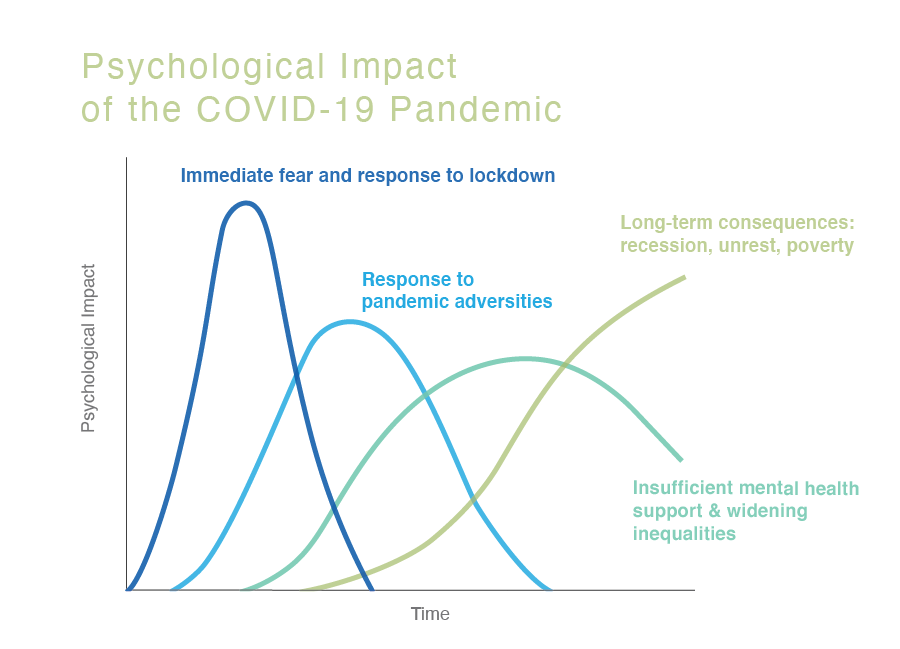 Psychological Impact of the COVID-19 Pandemic

Immediate fear and response to lockdown

Long-term consequences: recession, unrest, poverty

Response to pandemic adversities

Psychological Impact

Insufficient mental health support & widening inequalities

Time